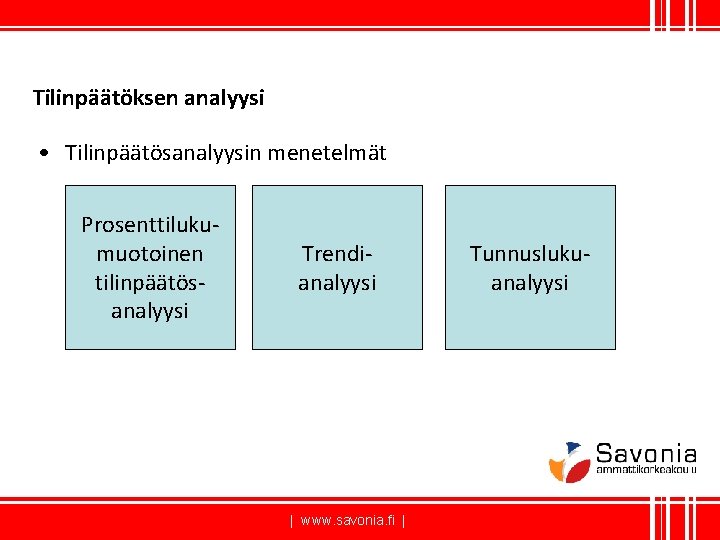 Tilinpäätöksen analyysi

• Tilinpäätösanalyysin menetelmät

Prosenttilukumuotoinen tilinpäätösanalyysi

Trendianalyysi

Tunnuslukuanalyysi

Savonia
ammattikorkeakoulu

| www.savonia.fi |